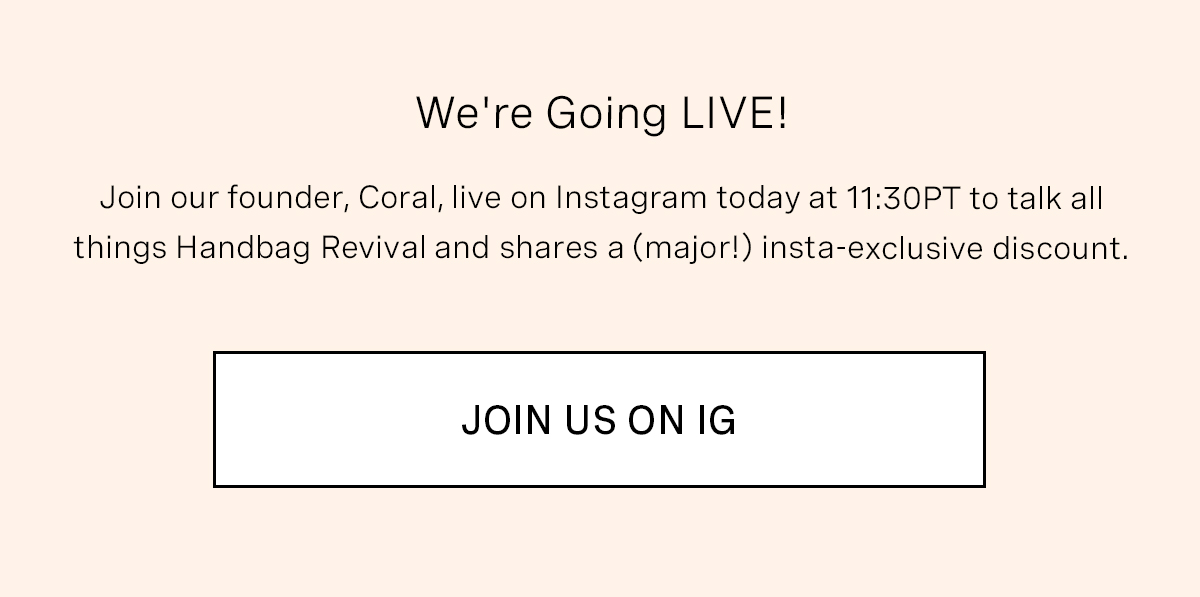 We're Going LIVE!

Join our founder, Coral, live on Instagram today at 11:30PT to talk all things Handbag Revival and shares a (major!) insta-exclusive discount.

JOIN US ON IG